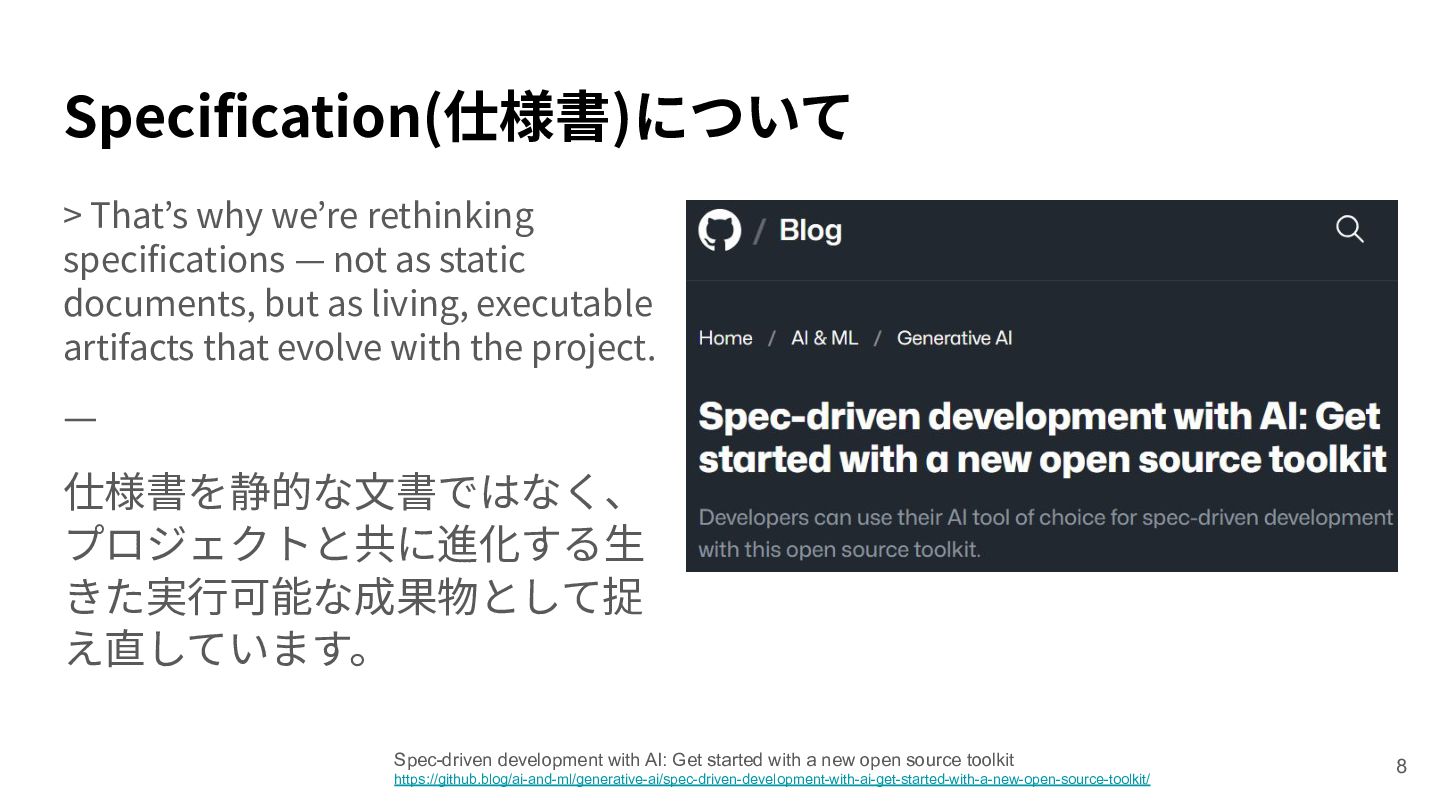 Specification(仕様書)について

> That’s why we’re rethinking specifications — not as static documents, but as living, executable artifacts that evolve with the project.

—

仕様書を静的な文書ではなく、プロジェクトと共に進化する生きた実行可能な成果物として捉え直しています。

/ Blog

Home / AI & ML / Generative AI

Spec-driven development with AI: Get started with a new open source toolkit

Developers can use their AI tool of choice for spec-driven development with this open source toolkit.

Spec-driven development with AI: Get started with a new open source toolkit
https://github.blog/ai-and-ml/generative-ai/spec-driven-development-with-ai-get-started-with-a-new-open-source-toolkit/

8